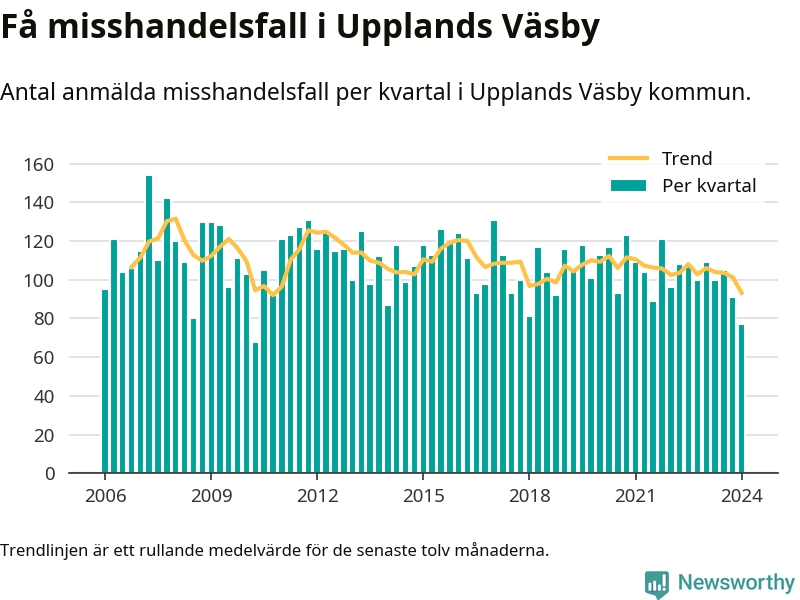 Få misshandelsfall i Upplands Väsby

Antal anmälda misshandelsfall per kvartal i Upplands Väsby kommun.

Trend
Per kvartal

160
140
120
100
80
60
40
20
0

2006
2009
2012
2015
2018
2021
2024

Trendlinjen är ett rullande medelvärde för de senaste tolv månaderna.

Newsworthy